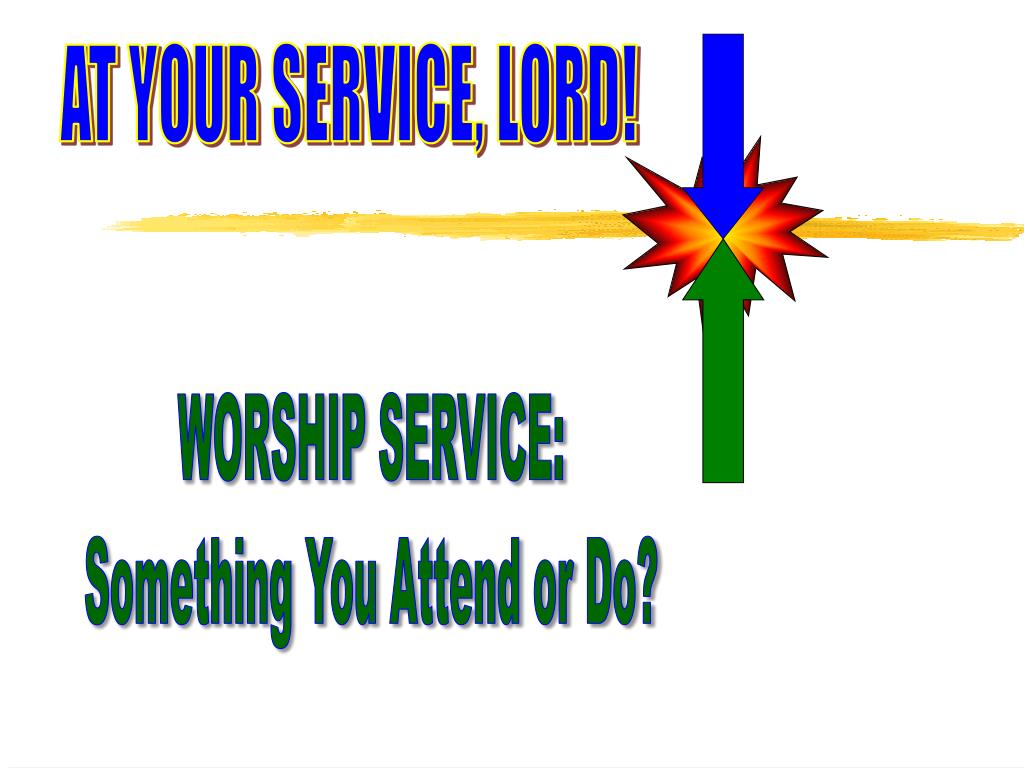 AT YOUR SERVICE, LORD!

WORSHIP SERVICE:
Something You Attend or Do?